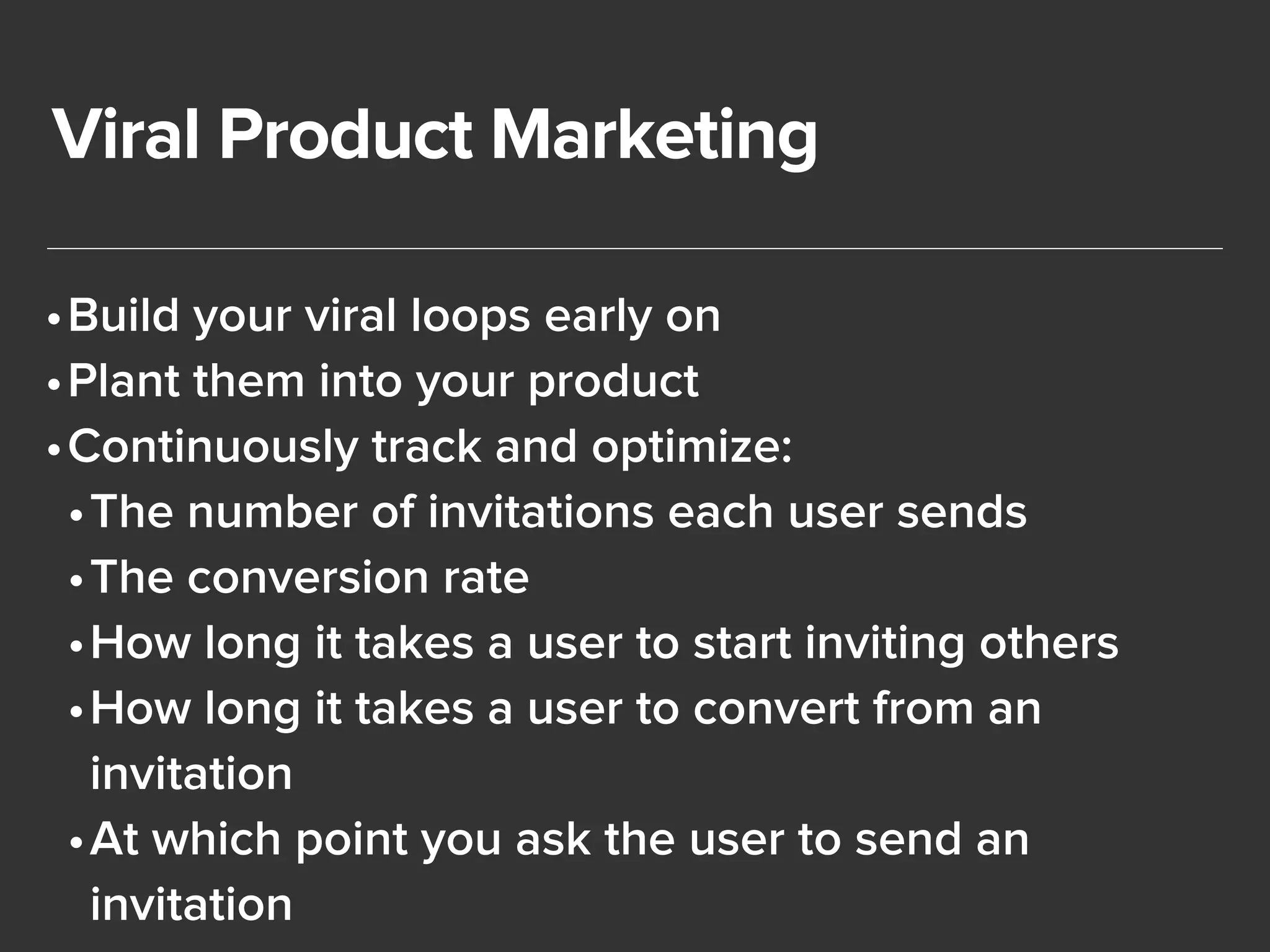 Viral Product Marketing

• Build your viral loops early on
• Plant them into your product
• Continuously track and optimize:
  • The number of invitations each user sends
  • The conversion rate
  • How long it takes a user to start inviting others
  • How long it takes a user to convert from an invitation
  • At which point you ask the user to send an invitation